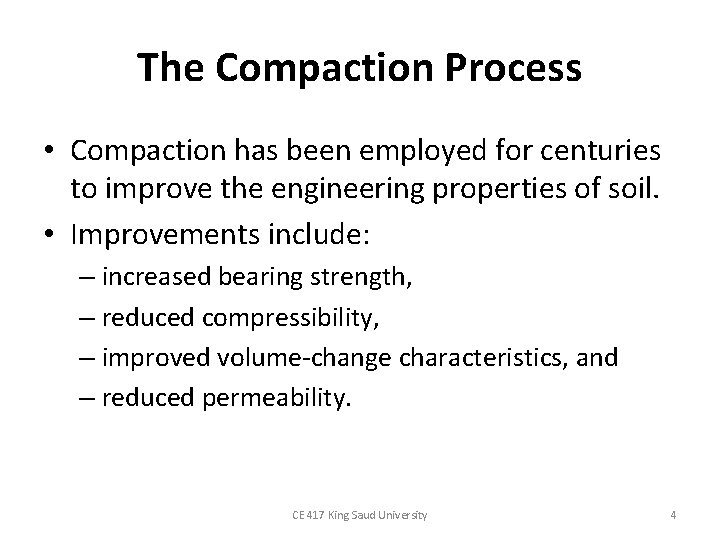 The Compaction Process

• Compaction has been employed for centuries to improve the engineering properties of soil.

• Improvements include:

– increased bearing strength,

– reduced compressibility,

– improved volume-change characteristics, and

– reduced permeability.

CE 417 King Saud University

4